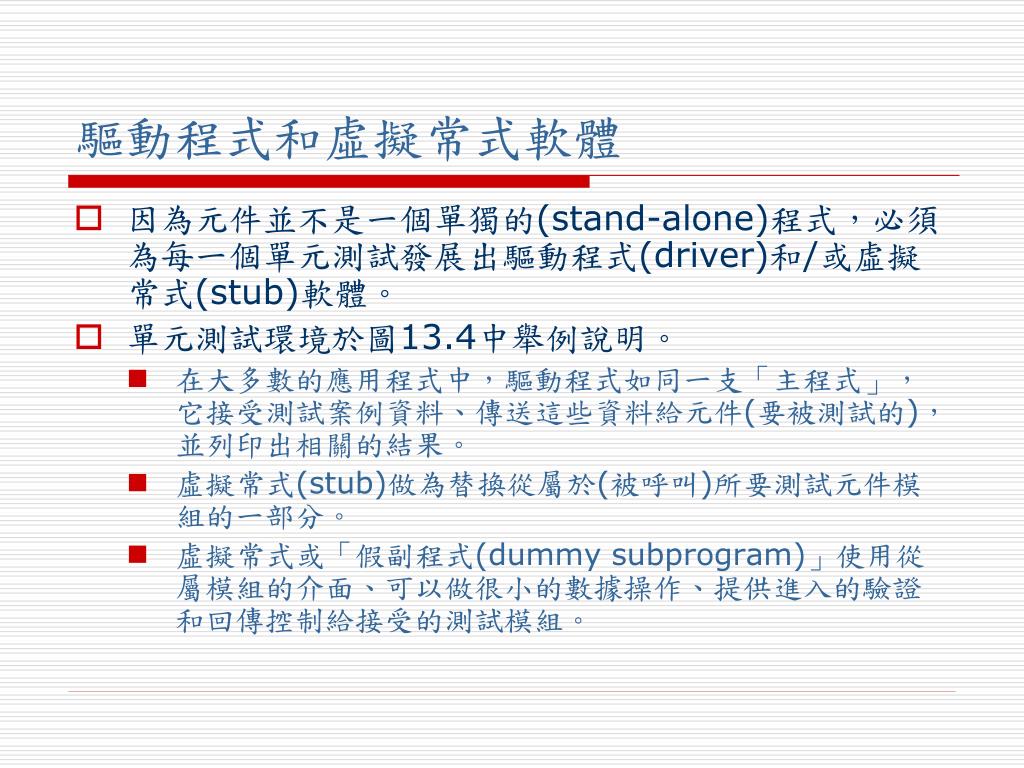 驅動程式和虛擬常式軟體

因為元件並不是一個單獨的(stand-alone)程式，必須為每一個單元測試發展出驅動程式(driver)和/或虛擬常式(stub)軟體。

單元測試環境於圖13.4中舉例說明。

在大多數的應用程式中，驅動程式如同一支「主程式」，它接受測試案例資料、傳送這些資料給元件(要被測試的)，並列印出相關的結果。

虛擬常式(stub)做為替換從屬於(被呼叫)所要測試元件模組的一部分。

虛擬常式或「假副程式(dummy subprogram)」使用從屬模組的介面、可以做很小的數據操作、提供進入的驗證和回傳控制給接受的測試模組。